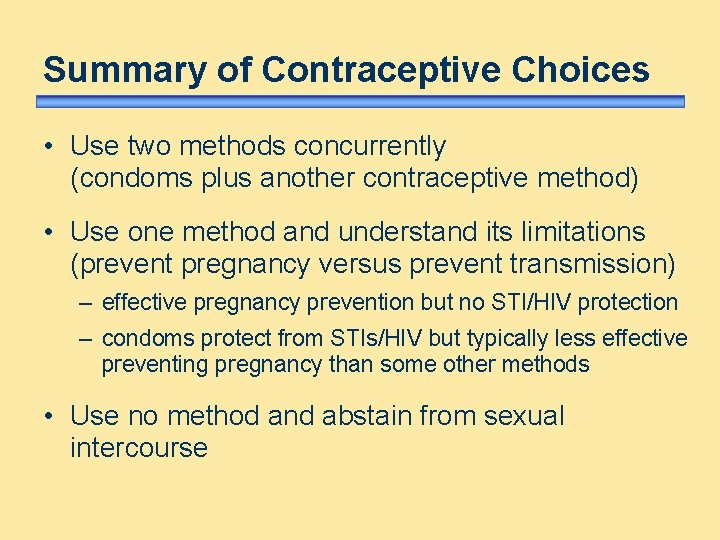 Summary of Contraceptive Choices

• Use two methods concurrently (condoms plus another contraceptive method)

• Use one method and understand its limitations (prevent pregnancy versus prevent transmission)

– effective pregnancy prevention but no STI/HIV protection

– condoms protect from STIs/HIV but typically less effective preventing pregnancy than some other methods

• Use no method and abstain from sexual intercourse